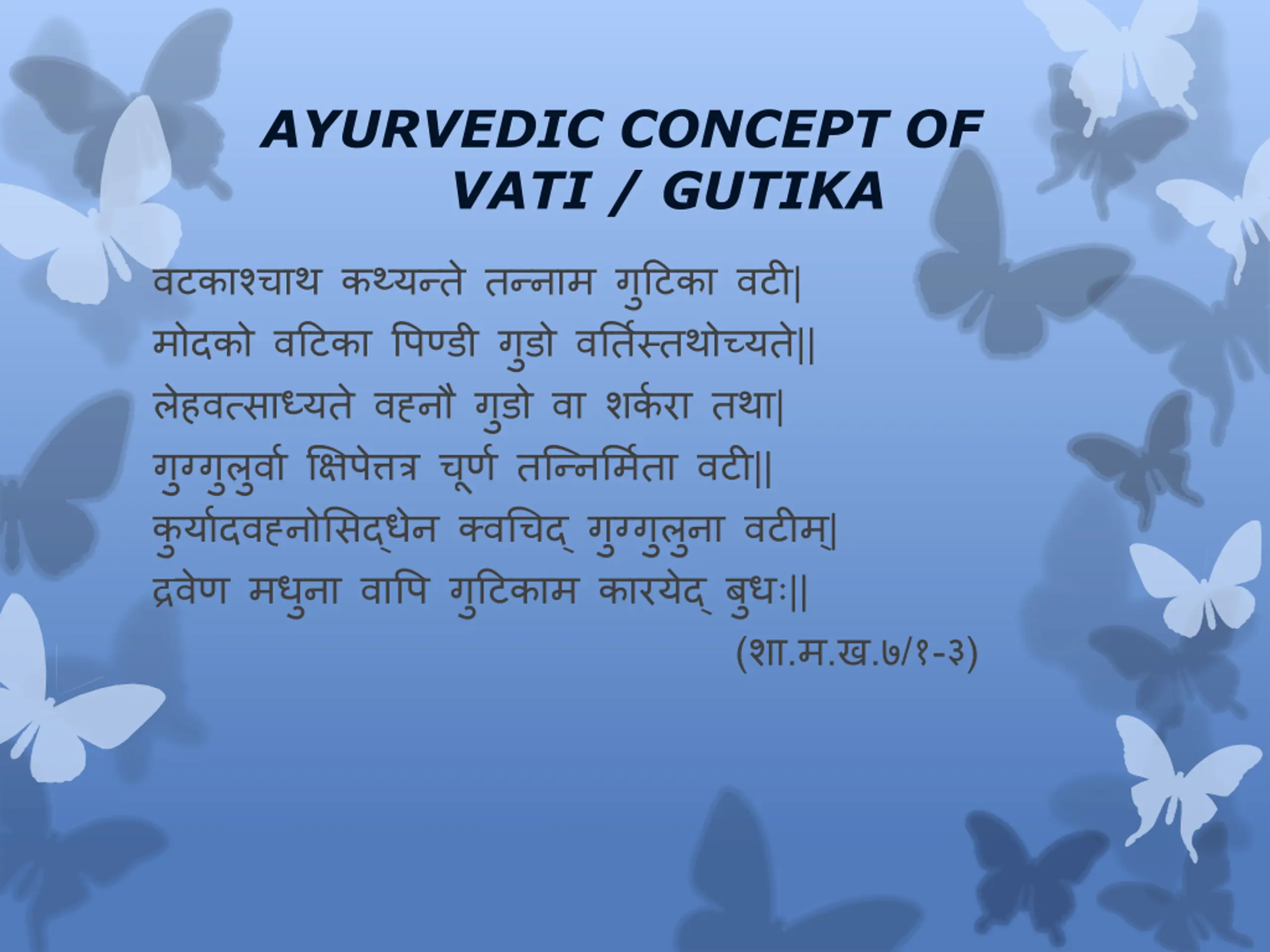 AYURVEDIC CONCEPT OF VATI / GUTIKA

वटकाश्चाथ कथ्यन्ते तन्नाम गुटिका वटी|
मोदको वटिका पिण्डी गुडो वर्तिस्तथोच्यते||
लेहवत्साध्यते वह्नौ गुडो वा शर्करा तथा|
गुग्गुलुर्वा क्षिपेत्तत्र चूर्ण तन्निर्मिता वटी||
कुर्यादवह्नोसिद्धेन क्वचिद् गुग्गुलुना वटीम्|
द्रवेण मधुना वापि गुटिकाम कारयेद् बुधः||
(शा.म.ख.७/१-३)